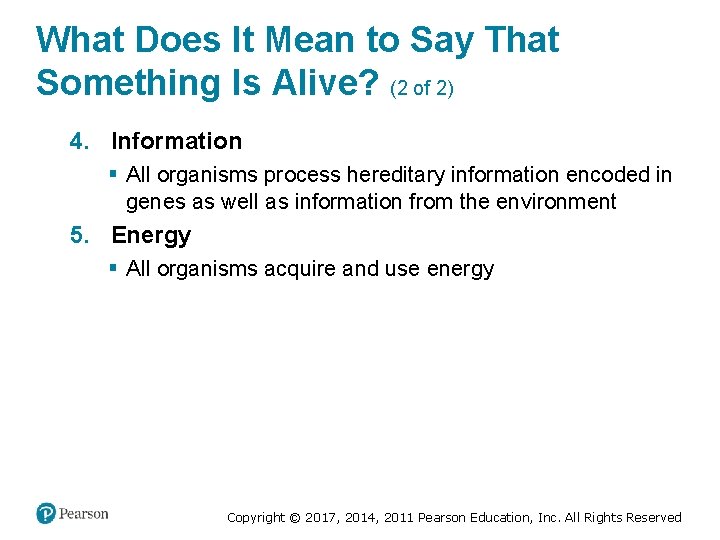 What Does It Mean to Say That Something Is Alive? (2 of 2)

4. Information

▪ All organisms process hereditary information encoded in genes as well as information from the environment

5. Energy

▪ All organisms acquire and use energy

Pearson

Copyright © 2017, 2014, 2011 Pearson Education, Inc. All Rights Reserved